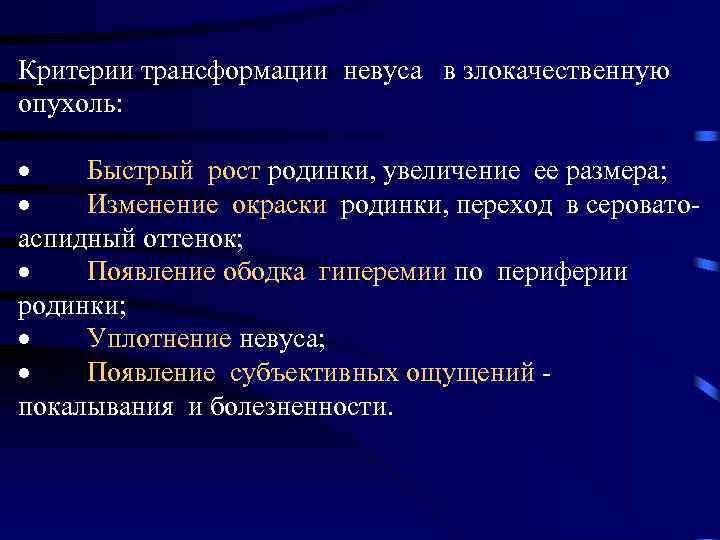 Критерии трансформации невуса в злокачественную опухоль:

• Быстрый рост родинки, увеличение ее размера;
• Изменение окраски родинки, переход в серовато-аспидный оттенок;
• Появление ободка гиперемии по периферии родинки;
• Уплотнение невуса;
• Появление субъективных ощущений - покалывания и болезненности.